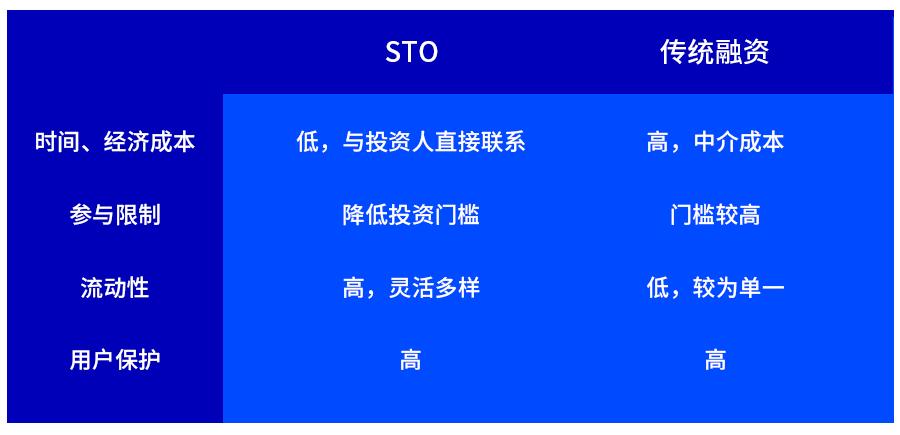 | | STO | 传统融资 |
|---|---|---|
| 时间、经济成本 | 低，与投资人直接联系 | 高，中介成本 |
| 参与限制 | 降低投资门槛 | 门槛较高 |
| 流动性 | 高，灵活多样 | 低，较为单一 |
| 用户保护 | 高 | 高 |